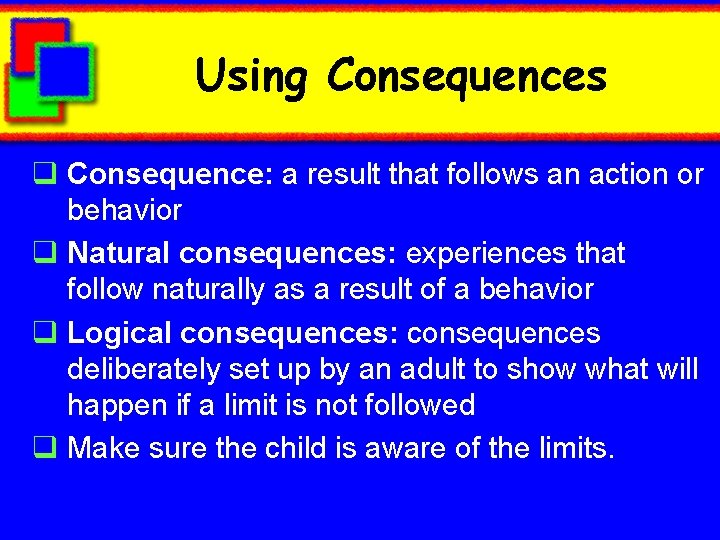 Using Consequences

❑ Consequence: a result that follows an action or behavior

❑ Natural consequences: experiences that follow naturally as a result of a behavior

❑ Logical consequences: consequences deliberately set up by an adult to show what will happen if a limit is not followed

❑ Make sure the child is aware of the limits.